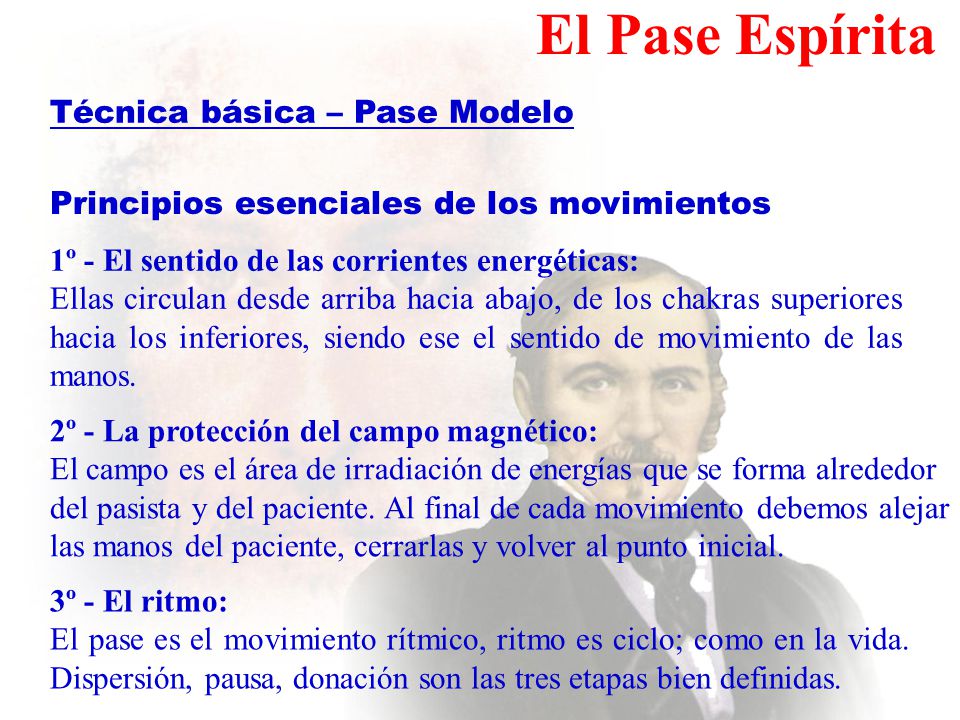 El Pase Espírita

Técnica básica – Pase Modelo

Principios esenciales de los movimientos

1º - El sentido de las corrientes energéticas:
Ellas circulan desde arriba hacia abajo, de los chakras superiores hacia los inferiores, siendo ese el sentido de movimiento de las manos.

2º - La protección del campo magnético:
El campo es el área de irradiación de energías que se forma alrededor del pasista y del paciente. Al final de cada movimiento debemos alejar las manos del paciente, cerrarlas y volver al punto inicial.

3º - El ritmo:
El pase es el movimiento rítmico, ritmo es ciclo; como en la vida. Dispersión, pausa, donación son las tres etapas bien definidas.